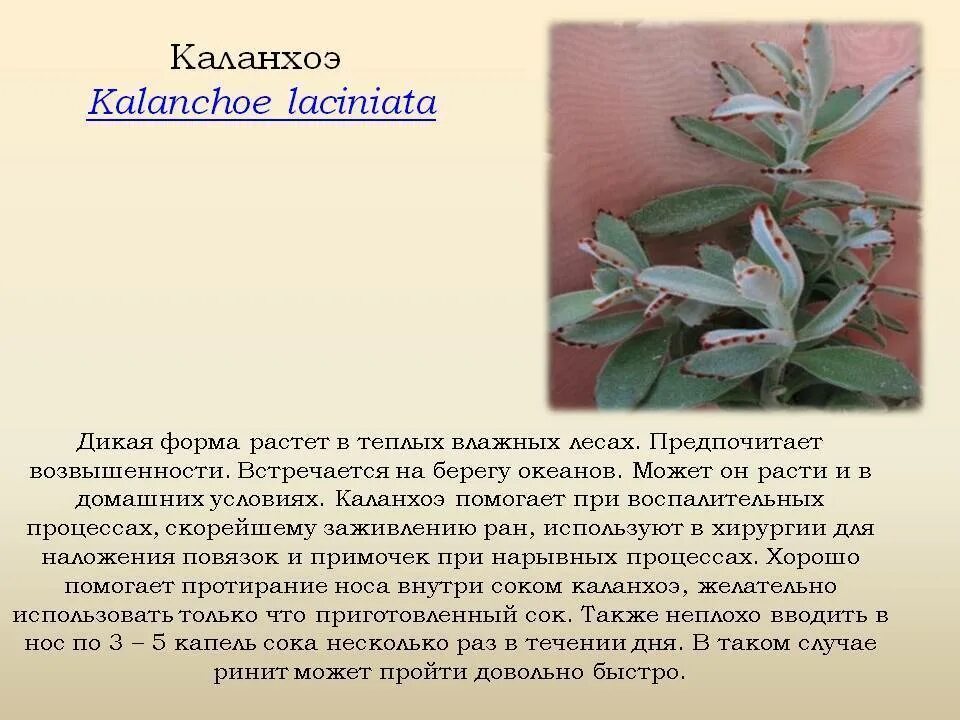 Каланхоэ
Kalanchoe laciniata

Дикая форма растет в теплых влажных лесах. Предпочитает возвышенности. Встречается на берегу океанов. Может он расти и в домашних условиях. Каланхоэ помогает при воспалительных процессах, скорейшему заживлению ран, используют в хирургии для наложения повязок и примочек при нарывных процессах. Хорошо помогает протирание носа внутри соком каланхоэ, желательно использовать только что приготовленный сок. Также неплохо вводить в нос по 3 – 5 капель сока несколько раз в течении дня. В таком случае ринит может пройти довольно быстро.